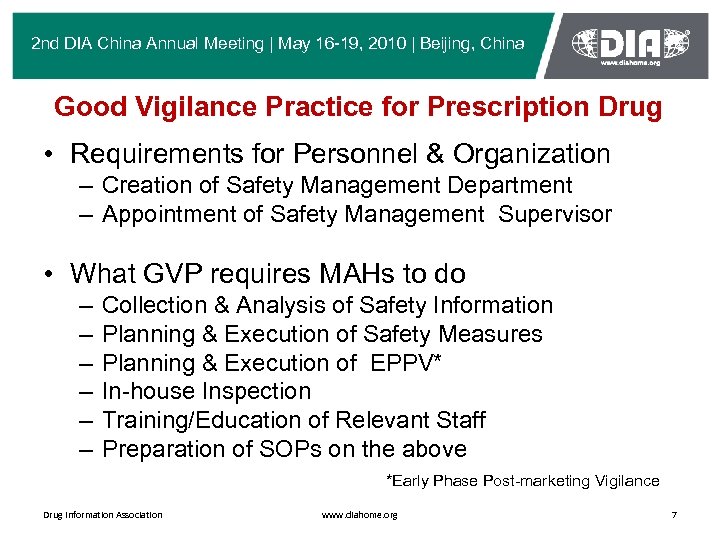 2nd DIA China Annual Meeting | May 16-19, 2010 | Beijing, China

DIA
www.diahome.org

Good Vigilance Practice for Prescription Drug

• Requirements for Personnel & Organization
– Creation of Safety Management Department
– Appointment of Safety Management Supervisor

• What GVP requires MAHs to do
– Collection & Analysis of Safety Information
– Planning & Execution of Safety Measures
– Planning & Execution of EPPV*
– In-house Inspection
– Training/Education of Relevant Staff
– Preparation of SOPs on the above

*Early Phase Post-marketing Vigilance

Drug Information Association www.diahome.org 7